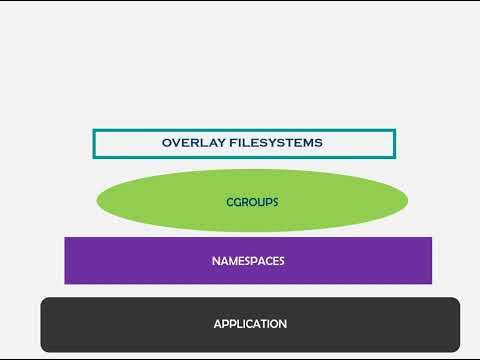 OVERLAY FILESYSTEMS

CGROUPS

NAMESPACES

APPLICATION